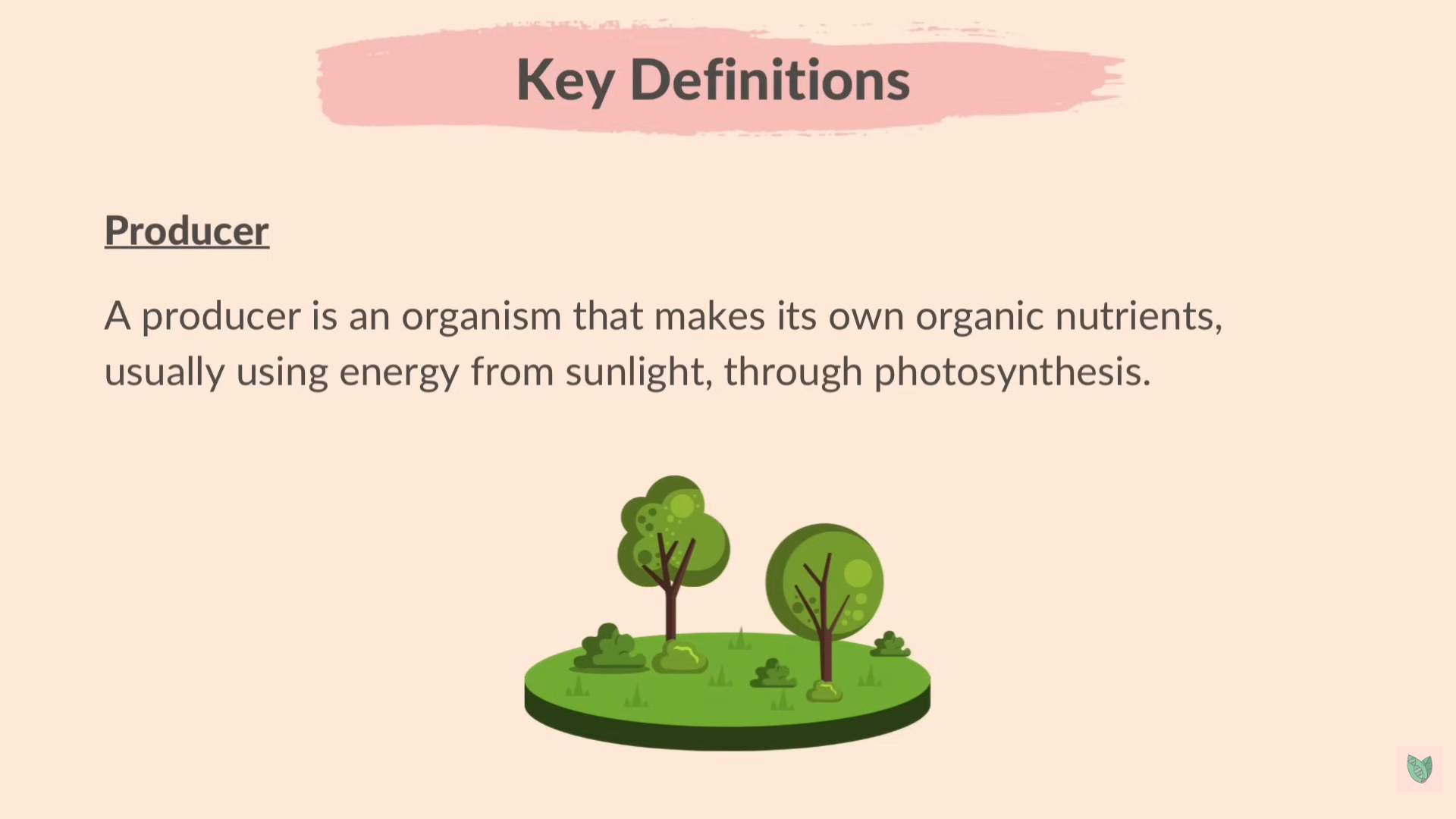 Key Definitions

Producer

A producer is an organism that makes its own organic nutrients, usually using energy from sunlight, through photosynthesis.